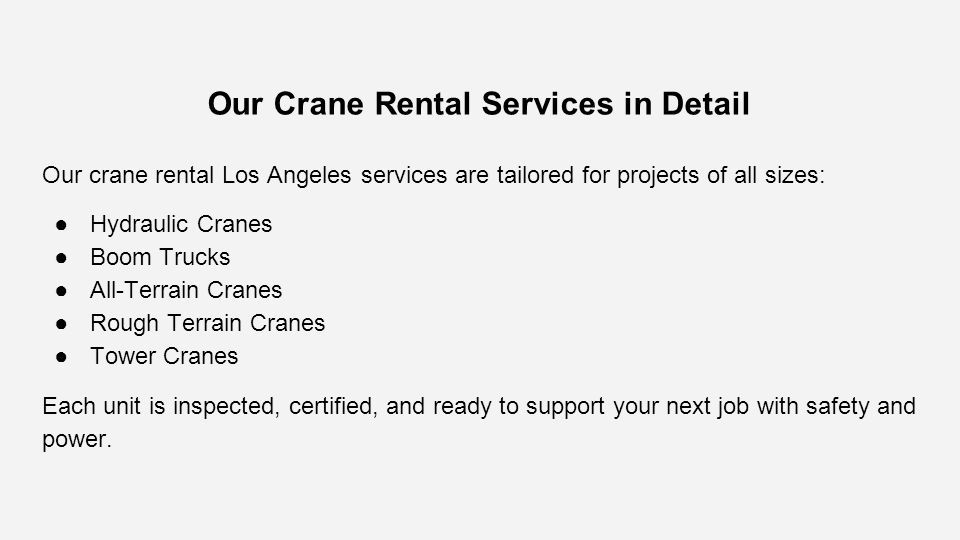 Our Crane Rental Services in Detail

Our crane rental Los Angeles services are tailored for projects of all sizes:

● Hydraulic Cranes
● Boom Trucks
● All-Terrain Cranes
● Rough Terrain Cranes
● Tower Cranes

Each unit is inspected, certified, and ready to support your next job with safety and power.